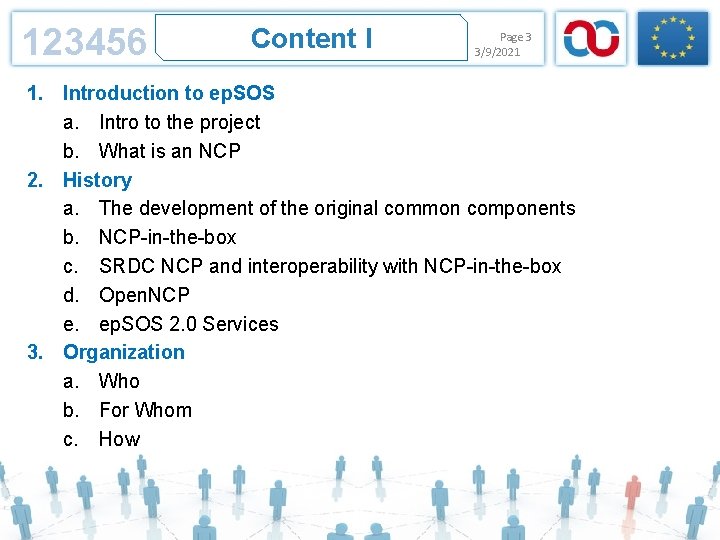 123456

Content I

Page 3
3/9/2021

1. Introduction to epSOS
a. Intro to the project
b. What is an NCP
2. History
a. The development of the original common components
b. NCP-in-the-box
c. SRDC NCP and interoperability with NCP-in-the-box
d. OpenNCP
e. epSOS 2.0 Services
3. Organization
a. Who
b. For Whom
c. How